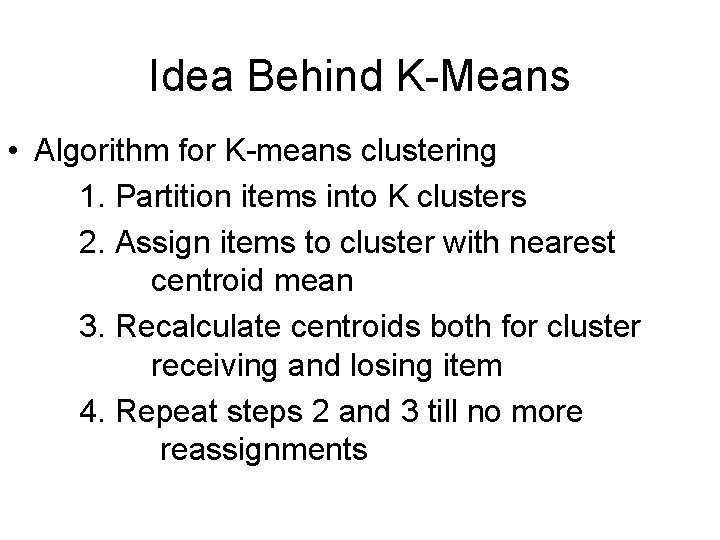 Idea Behind K-Means

• Algorithm for K-means clustering

1. Partition items into K clusters

2. Assign items to cluster with nearest centroid mean

3. Recalculate centroids both for cluster receiving and losing item

4. Repeat steps 2 and 3 till no more reassignments